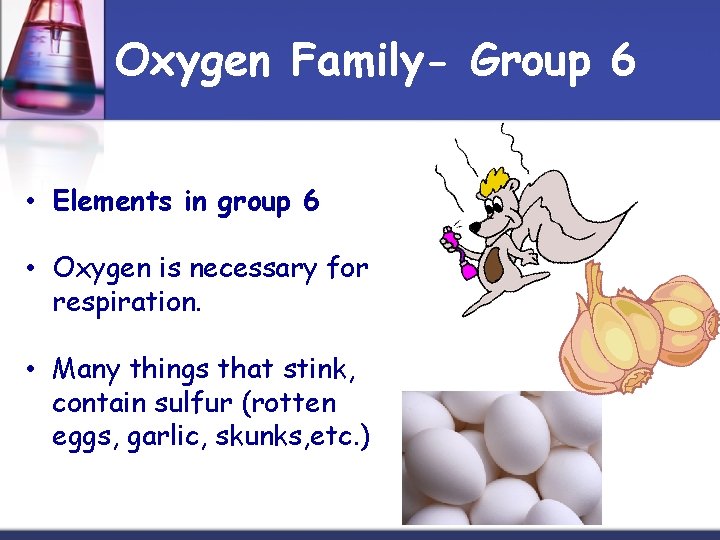 Oxygen Family- Group 6

• Elements in group 6

• Oxygen is necessary for respiration.

• Many things that stink, contain sulfur (rotten eggs, garlic, skunks,etc.)